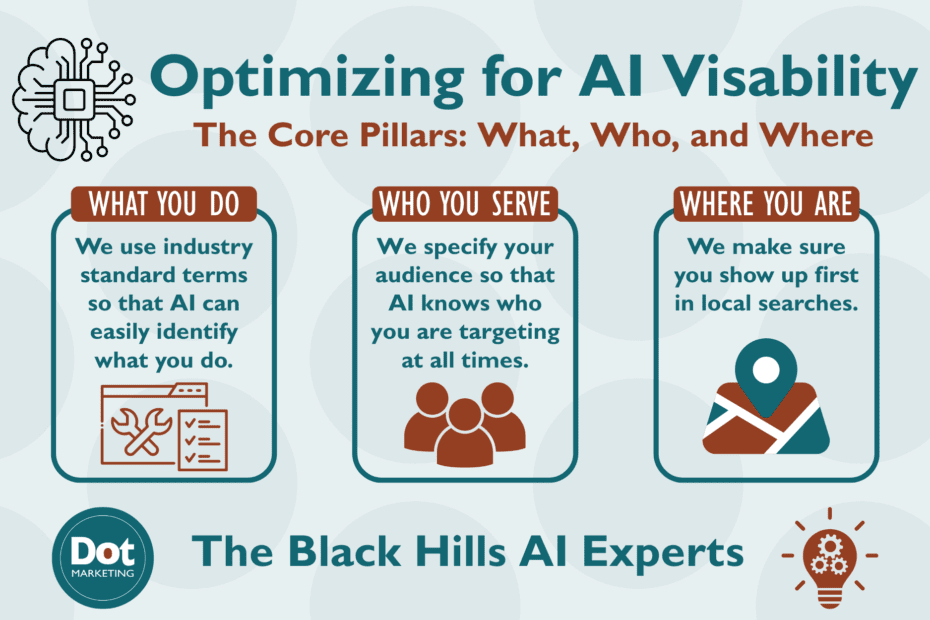 Optimizing for AI Visability

The Core Pillars: What, Who, and Where

WHAT YOU DO

We use industry standard terms so that AI can easily identify what you do.

WHO YOU SERVE

We specify your audience so that AI knows who you are targeting at all times.

WHERE YOU ARE

We make sure you show up first in local searches.

Dot MARKETING

The Black Hills AI Experts